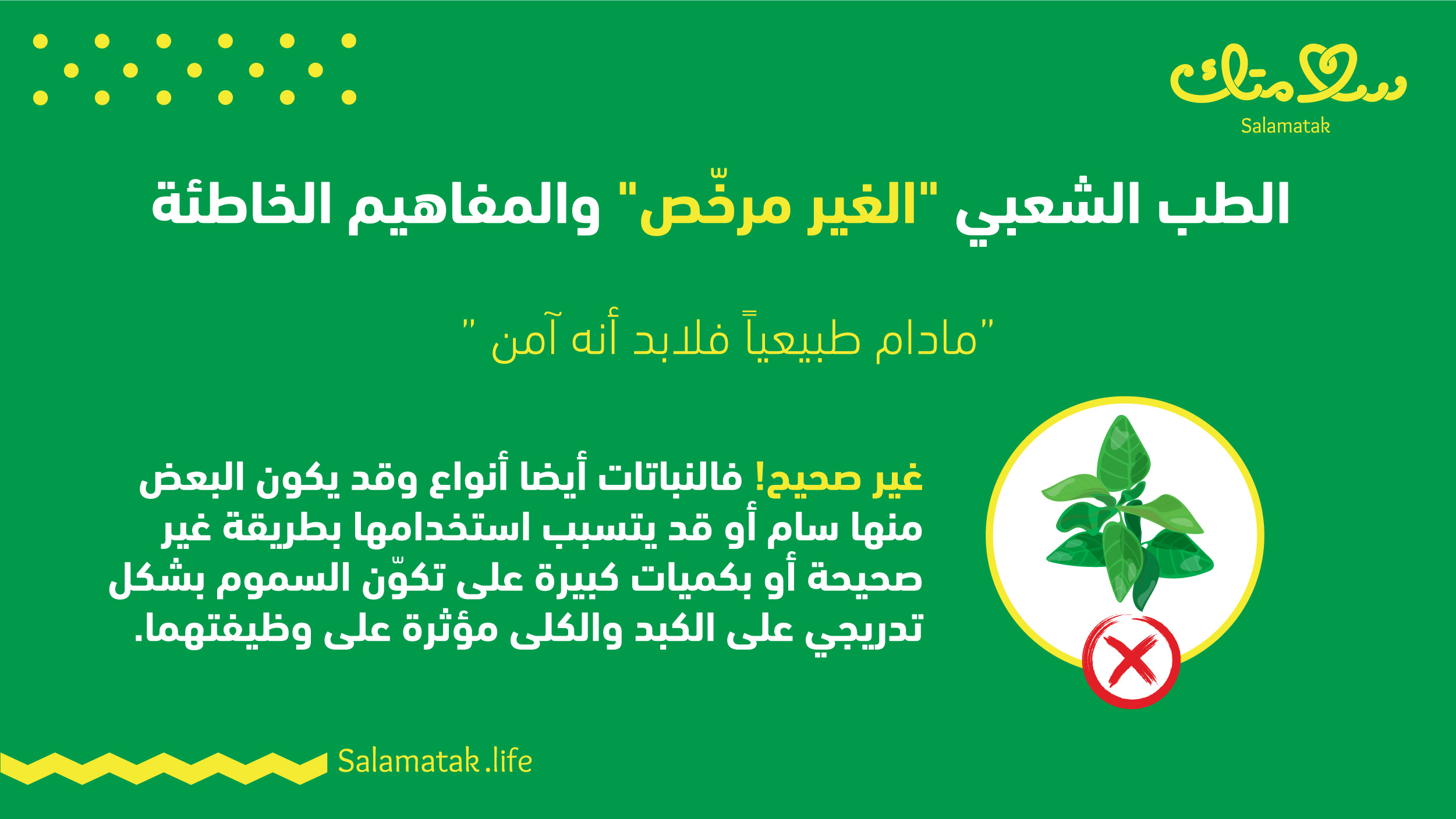 سلامتك
Salamatak

الطب الشعبي "الغير مرخّص" والمفاهيم الخاطئة

"مادام طبيعياً فلابد أنه آمن "

غير صحيح! فالنباتات أيضا أنواع وقد يكون البعض منها سام أو قد يتسبب استخدامها بطريقة غير صحيحة أو بكميات كبيرة على تكوّن السموم بشكل تدريجي على الكبد والكلى مؤثرة على وظيفتهما.

Salamatak.life